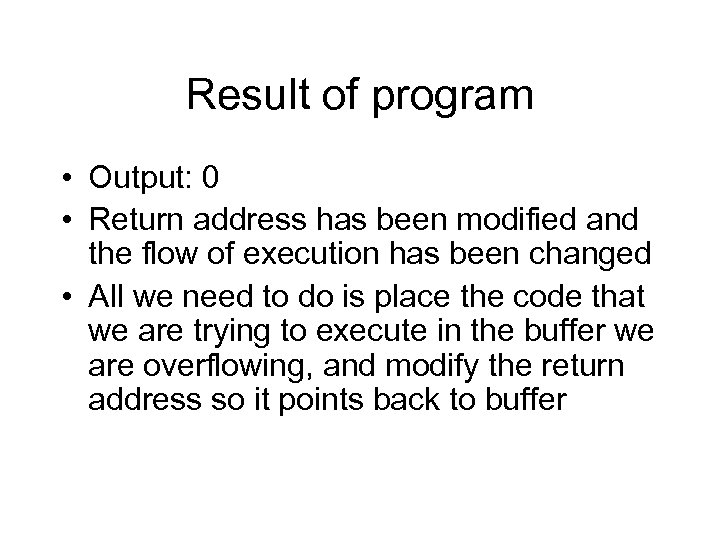 Result of program

• Output: 0
• Return address has been modified and the flow of execution has been changed
• All we need to do is place the code that we are trying to execute in the buffer we are overflowing, and modify the return address so it points back to buffer